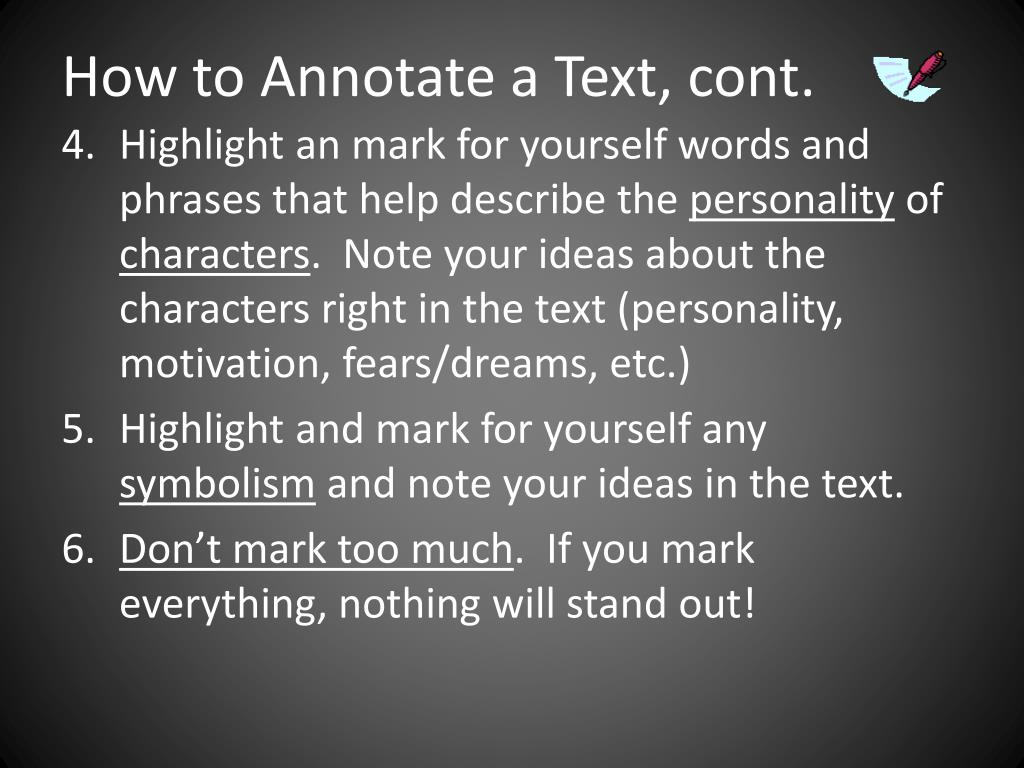 How to Annotate a Text, cont.

4. Highlight an mark for yourself words and phrases that help describe the personality of characters. Note your ideas about the characters right in the text (personality, motivation, fears/dreams, etc.)

5. Highlight and mark for yourself any symbolism and note your ideas in the text.

6. Don’t mark too much. If you mark everything, nothing will stand out!